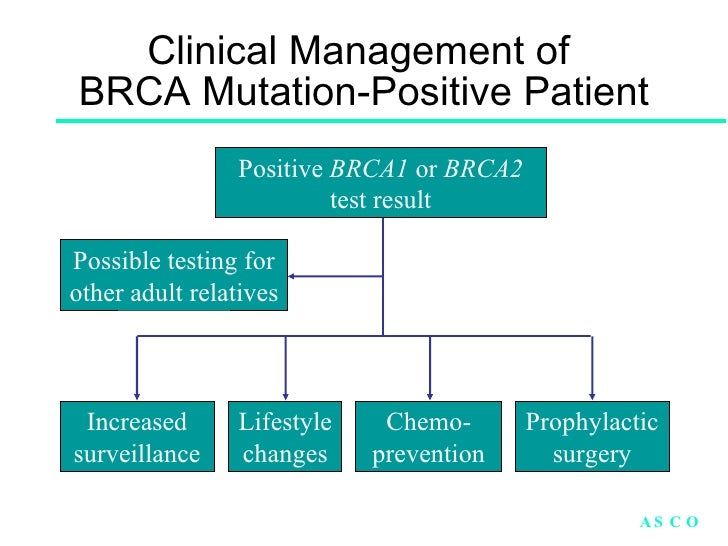 Clinical Management of BRCA Mutation-Positive Patient

Positive BRCA1 or BRCA2 test result

Possible testing for other adult relatives

Increased surveillance

Lifestyle changes

Chemo-prevention

Prophylactic surgery

ASCO